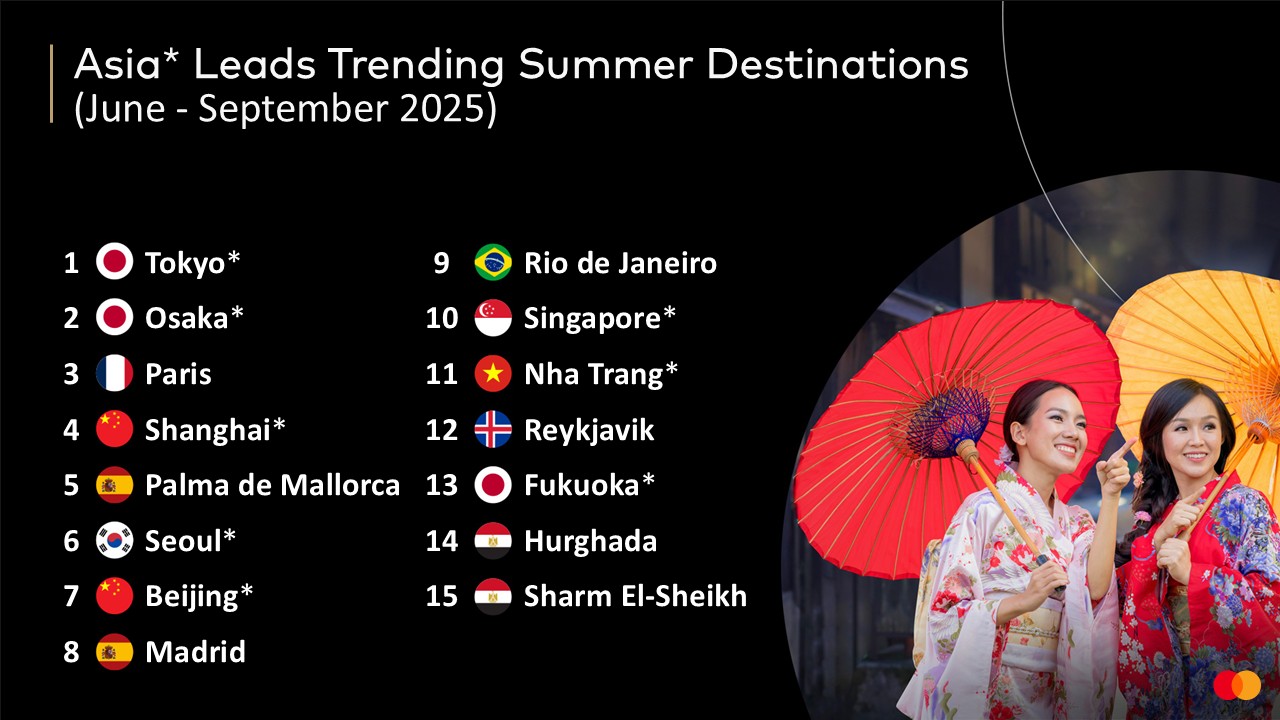 Asia* Leads Trending Summer Destinations
(June - September 2025)

1 Tokyo*
2 Osaka*
3 Paris
4 Shanghai*
5 Palma de Mallorca
6 Seoul*
7 Beijing*
8 Madrid

9 Rio de Janeiro
10 Singapore*
11 Nha Trang*
12 Reykjavik
13 Fukuoka*
14 Hurghada
15 Sharm El-Sheikh